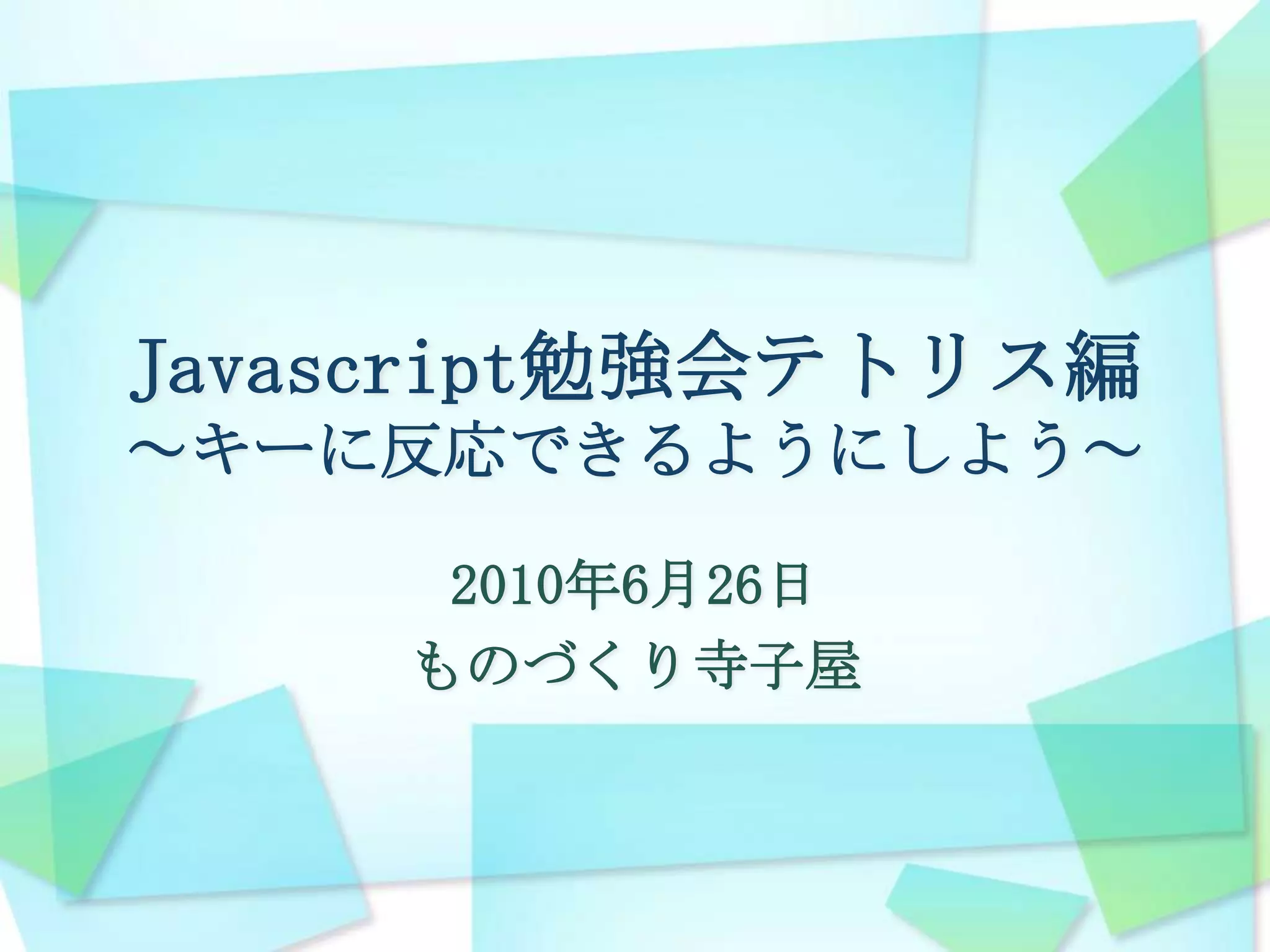 Javascript勉強会テトリス編
～キーに反応できるようにしよう～

2010年6月26日
ものづくり寺子屋